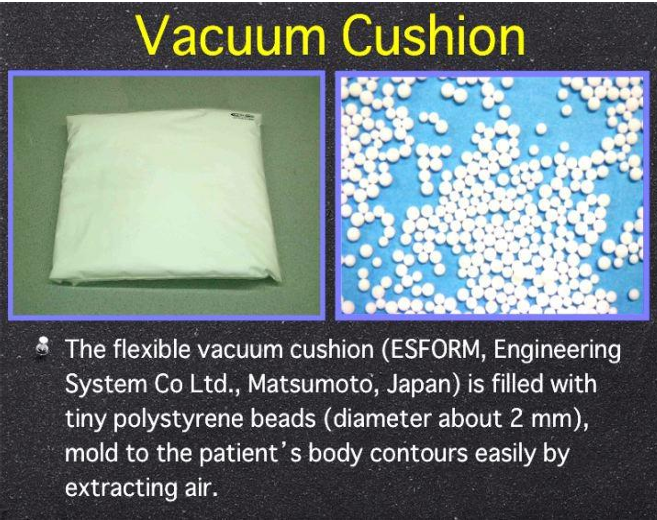 Vacuum Cushion

The flexible vacuum cushion (ESFORM, Engineering System Co Ltd., Matsumoto, Japan) is filled with tiny polystyrene beads (diameter about 2 mm), mold to the patient's body contours easily by extracting air.